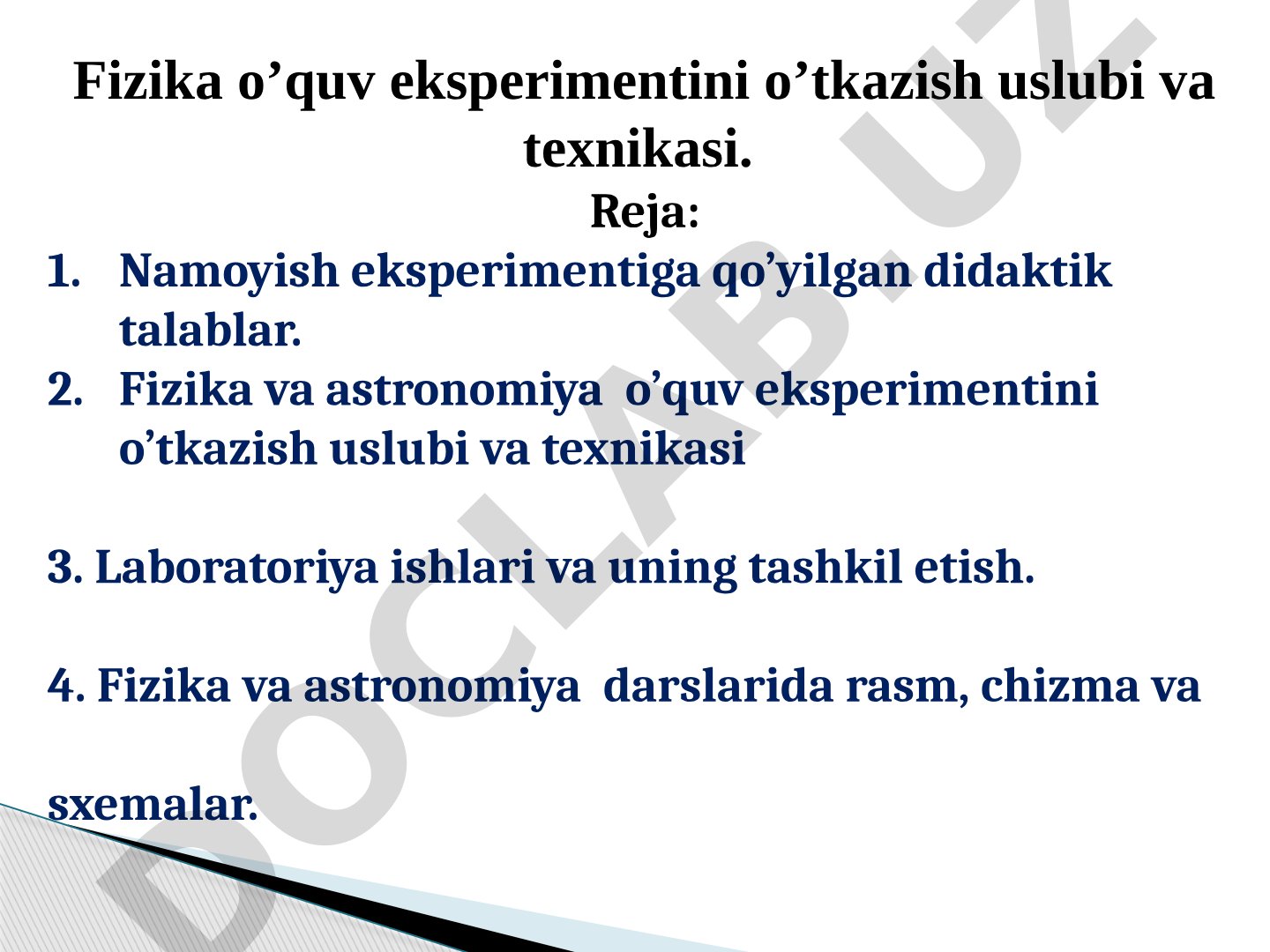 Fizika o’quv eksperimentini o’tkazish uslubi va texnikasi.

Reja:

1. Namoyish eksperimentiga qo’yilgan didaktik talablar.
2. Fizika va astronomiya o’quv eksperimentini o’tkazish uslubi va texnikasi

3. Laboratoriya ishlari va uning tashkil etish.

4. Fizika va astronomiya darslarida rasm, chizma va

sxemalar.

DOCLAB.UZ